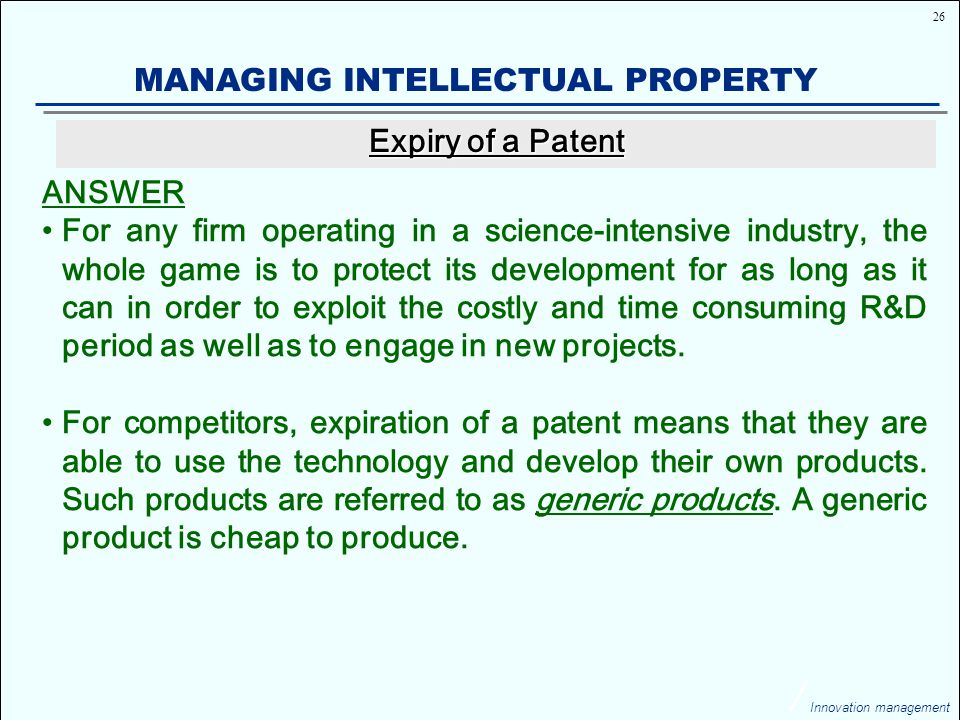 26

MANAGING INTELLECTUAL PROPERTY

Expiry of a Patent

ANSWER

• For any firm operating in a science-intensive industry, the whole game is to protect its development for as long as it can in order to exploit the costly and time consuming R&D period as well as to engage in new projects.

• For competitors, expiration of a patent means that they are able to use the technology and develop their own products. Such products are referred to as generic products. A generic product is cheap to produce.

Innovation management